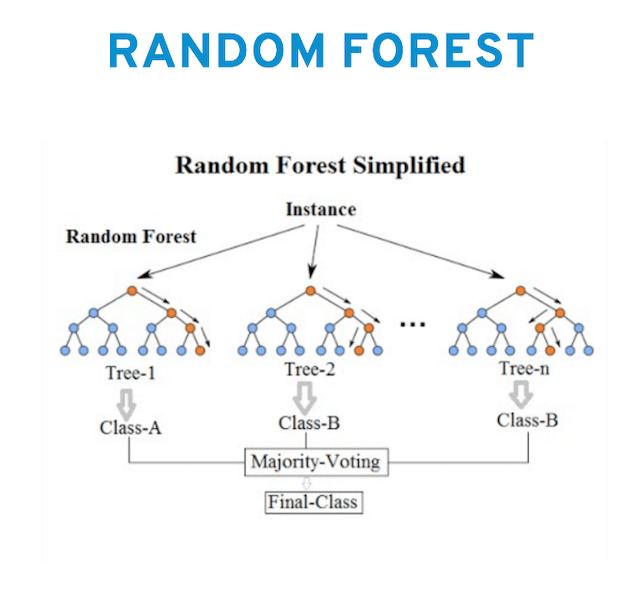 RANDOM FOREST

Random Forest Simplified

Instance

Random Forest

...

Tree-1

Tree-2

Tree-n

Class-A

Class-B

Class-B

Majority-Voting

Final-Class